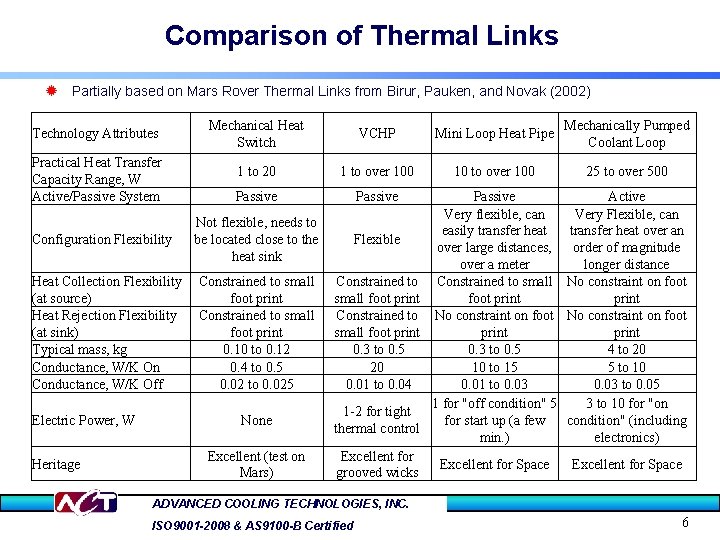 Comparison of Thermal Links

Partially based on Mars Rover Thermal Links from Birur, Pauken, and Novak (2002)

| Technology Attributes | Mechanical Heat Switch | VCHP | Mini Loop Heat Pipe | Mechanically Pumped Coolant Loop |
|---|---|---|---|---|
| Practical Heat Transfer Capacity Range, W | 1 to 20 | 1 to over 100 | 10 to over 100 | 25 to over 500 |
| Active/Passive System | Passive | Passive | Passive | Active |
| Configuration Flexibility | Not flexible, needs to be located close to the heat sink | Flexible | Very flexible, can easily transfer heat over large distances, over a meter | Very Flexible, can transfer heat over an order of magnitude longer distance |
| Heat Collection Flexibility (at source) | Constrained to small foot print | Constrained to small foot print | Constrained to small foot print | No constraint on foot print |
| Heat Rejection Flexibility (at sink) | Constrained to small foot print | Constrained to small foot print | No constraint on foot print | No constraint on foot print |
| Typical mass, kg | 0.10 to 0.12 | 0.3 to 0.5 | 0.3 to 0.5 | 4 to 20 |
| Conductance, W/K On | 0.4 to 0.5 | 20 | 10 to 15 | 5 to 10 |
| Conductance, W/K Off | 0.02 to 0.025 | 0.01 to 0.04 | 0.01 to 0.03 | 0.03 to 0.05 |
| Electric Power, W | None | 1-2 for tight thermal control | 1 for "off condition" 5 for start up (a few min.) | 3 to 10 for "on condition" (including electronics) |
| Heritage | Excellent (test on Mars) | Excellent for grooved wicks | Excellent for Space | Excellent for Space |

ACT
ADVANCED COOLING TECHNOLOGIES, INC.
ISO9001-2008 & AS9100-B Certified
6